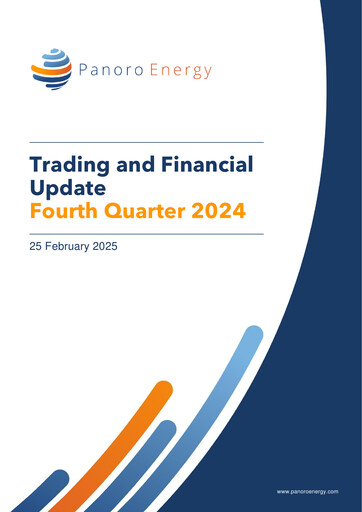 Panoro Energy

Trading and Financial Update
Fourth Quarter 2024

25 February 2025

www.panoroenergy.com